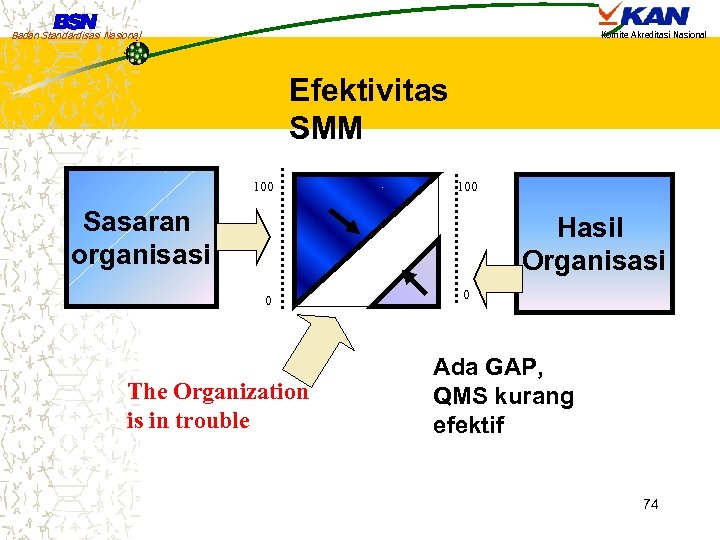 BSN
Badan Standardisasi Nasional

KAN
Komite Akreditasi Nasional

Efektivitas SMM

Sasaran organisasi

100

0

100

0

Hasil Organisasi

The Organization is in trouble

Ada GAP, QMS kurang efektif

74